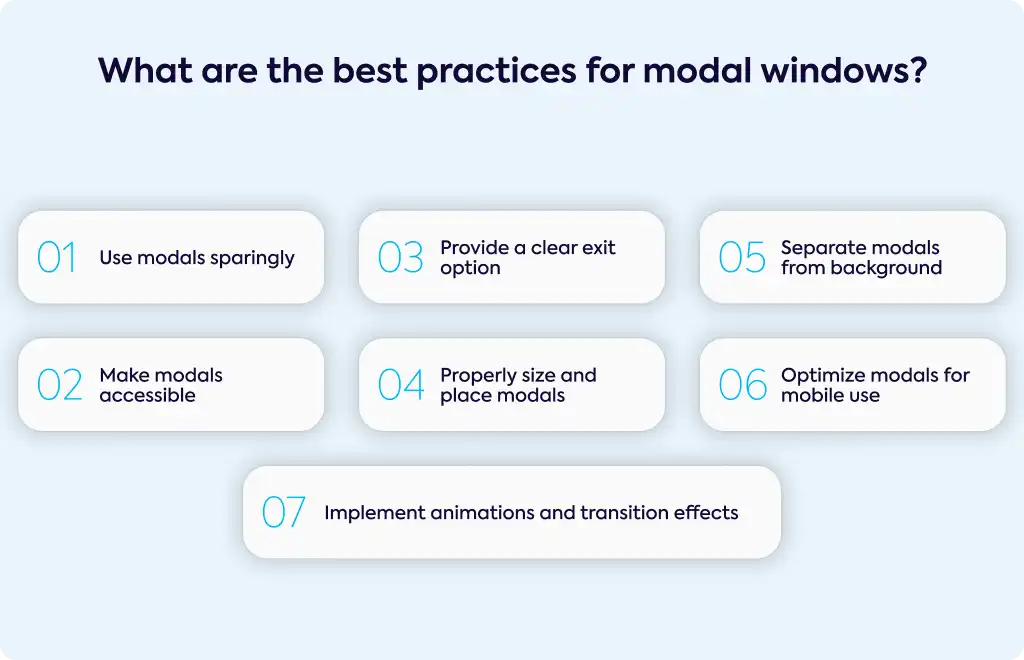 What are the best practices for modal windows?

01 Use modals sparingly

02 Make modals accessible

03 Provide a clear exit option

04 Properly size and place modals

05 Separate modals from background

06 Optimize modals for mobile use

07 Implement animations and transition effects